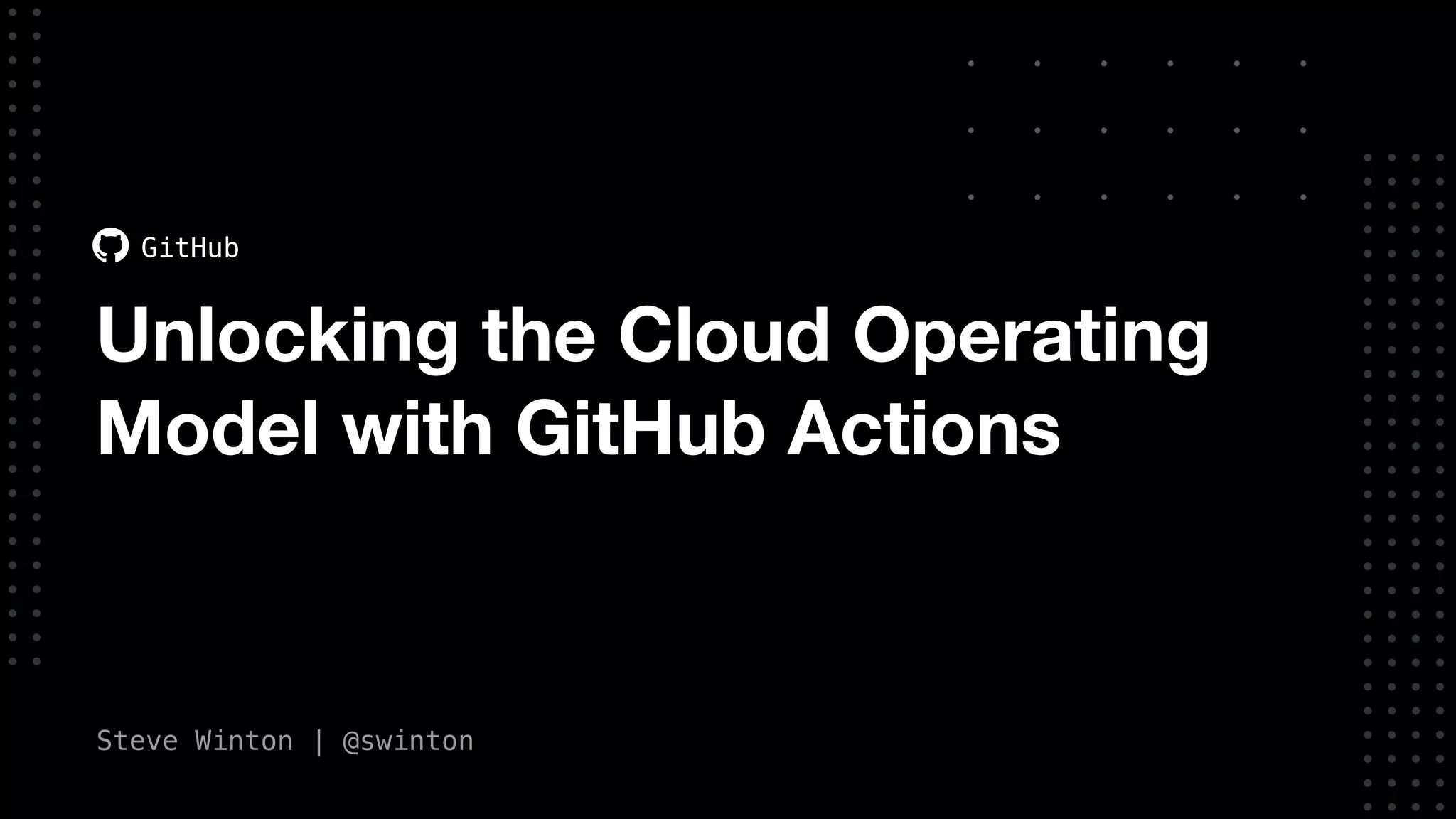 GitHub

Unlocking the Cloud Operating Model with GitHub Actions

Steve Winton | @swinton